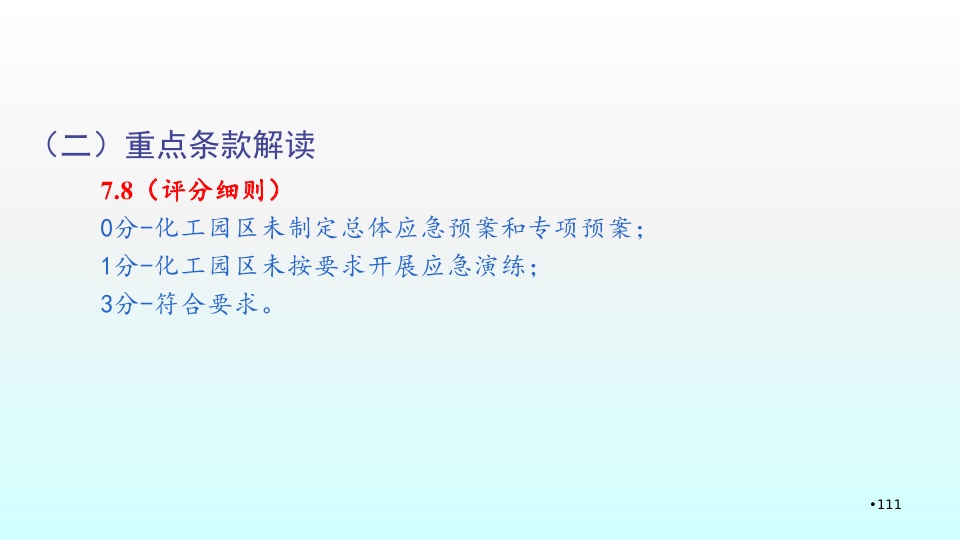 （二）重点条款解读

7.8（评分细则）

0分-化工园区未制定总体应急预案和专项预案；

1分-化工园区未按要求开展应急演练；

3分-符合要求。

•111